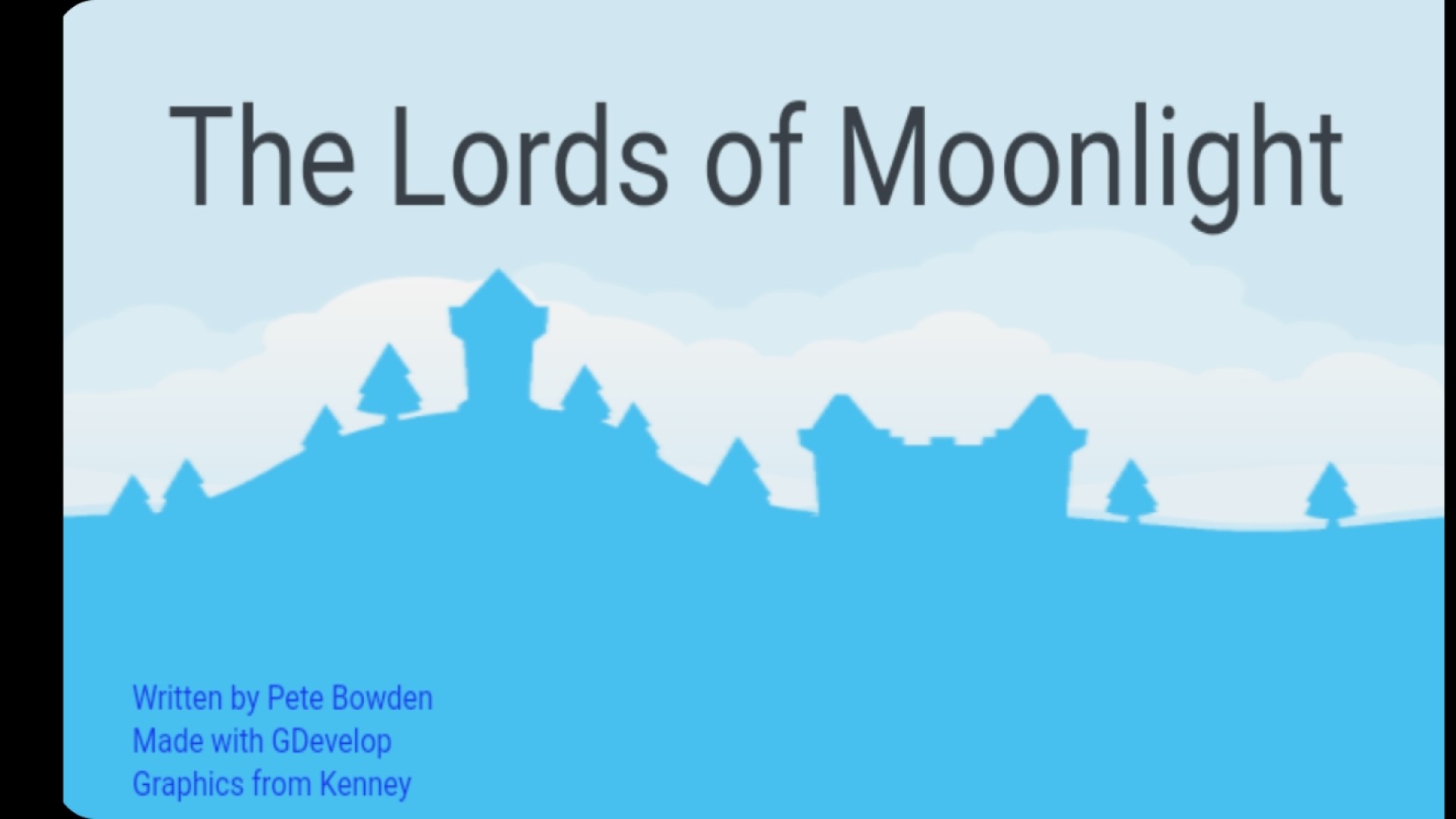 The Lords of Moonlight

Written by Pete Bowden
Made with GDevelop
Graphics from Kenney